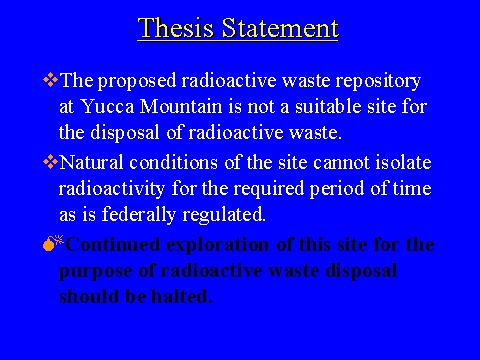 Thesis Statement

The proposed radioactive waste repository at Yucca Mountain is not a suitable site for the disposal of radioactive waste.

Natural conditions of the site cannot isolate radioactivity for the required period of time as is federally regulated.

Continued exploration of this site for the purpose of radioactive waste disposal should be halted.